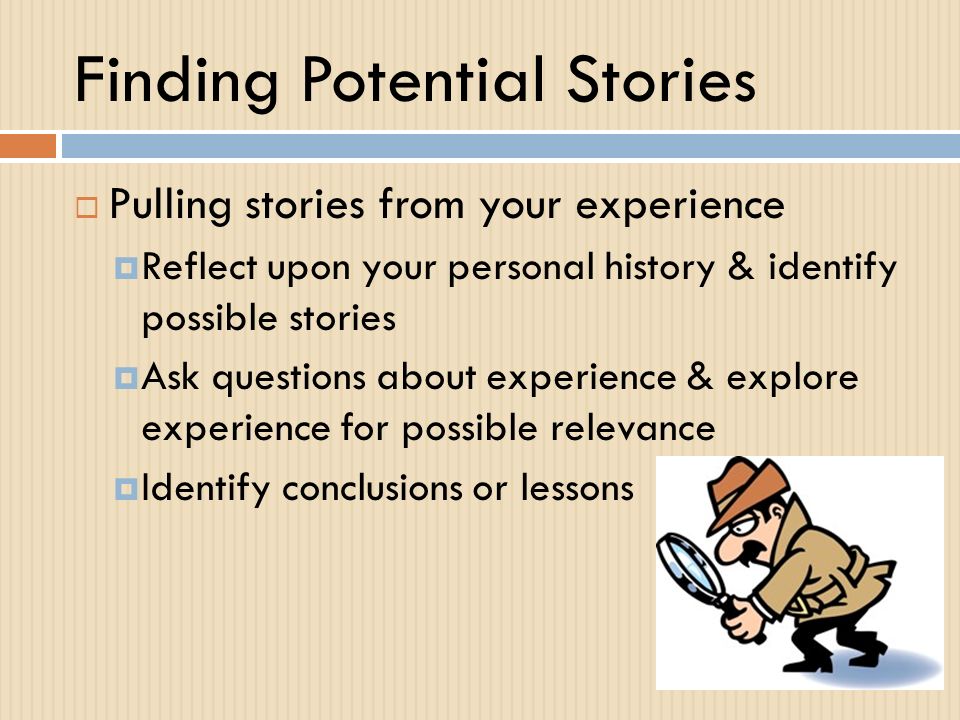 Finding Potential Stories

Pulling stories from your experience

Reflect upon your personal history & identify possible stories

Ask questions about experience & explore experience for possible relevance

Identify conclusions or lessons